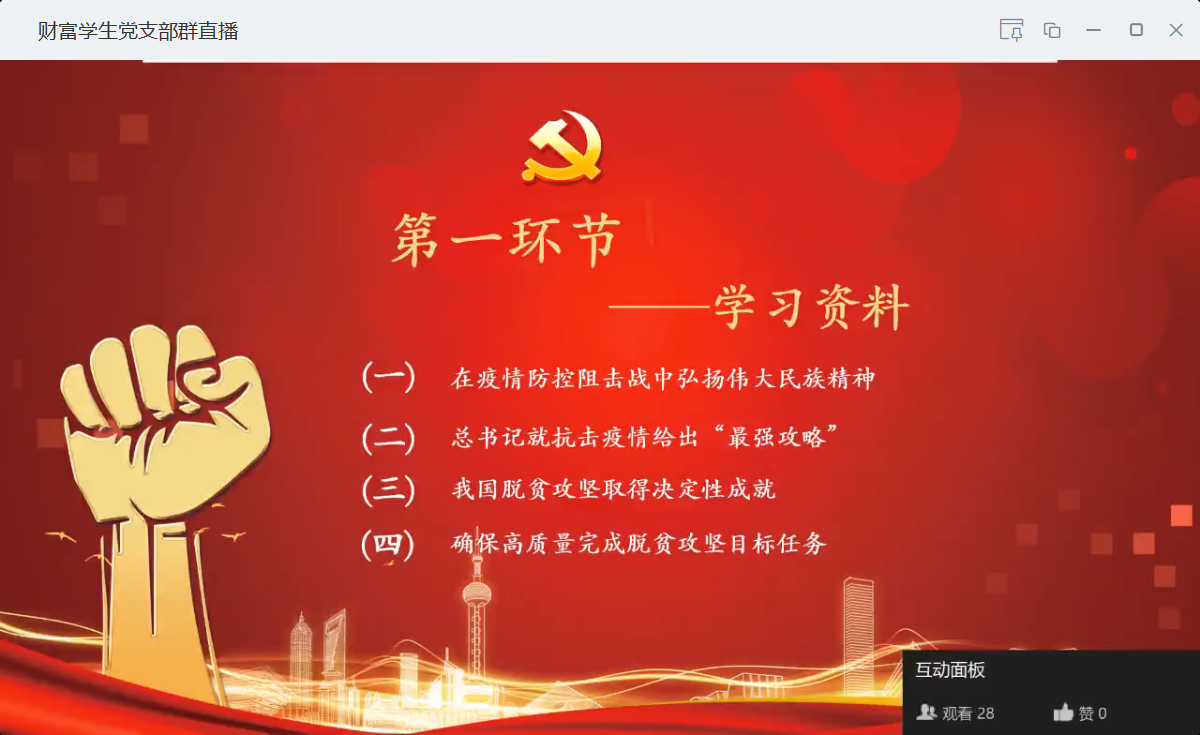 财富学生党支部群直播

第一环节

——学习资料

（一） 在疫情防控阻击战中弘扬伟大民族精神

（二） 总书记就抗击疫情给出“最强攻略”

（三） 我国脱贫攻坚取得决定性成就

（四） 确保高质量完成脱贫攻坚目标任务

互动面板

观看 28

赞 0